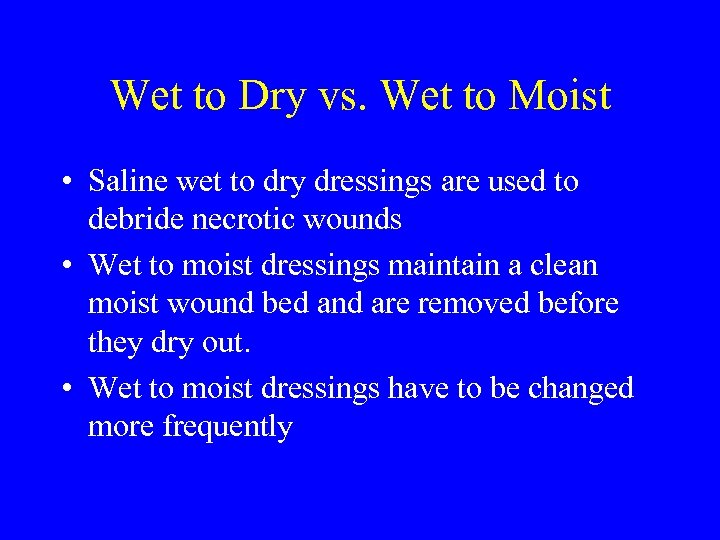 Wet to Dry vs. Wet to Moist

• Saline wet to dry dressings are used to debride necrotic wounds

• Wet to moist dressings maintain a clean moist wound bed and are removed before they dry out.

• Wet to moist dressings have to be changed more frequently